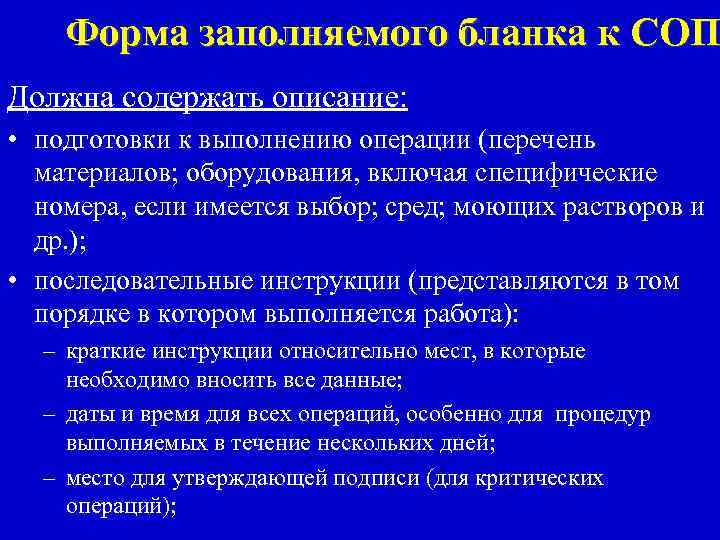 Форма заполняемого бланка к СОП

Должна содержать описание:

• подготовки к выполнению операции (перечень материалов; оборудования, включая специфические номера, если имеется выбор; сред; моющих растворов и др.);

• последовательные инструкции (представляются в том порядке в котором выполняется работа):

– краткие инструкции относительно мест, в которые необходимо вносить все данные;

– даты и время для всех операций, особенно для процедур выполняемых в течение нескольких дней;

– место для утверждающей подписи (для критических операций);